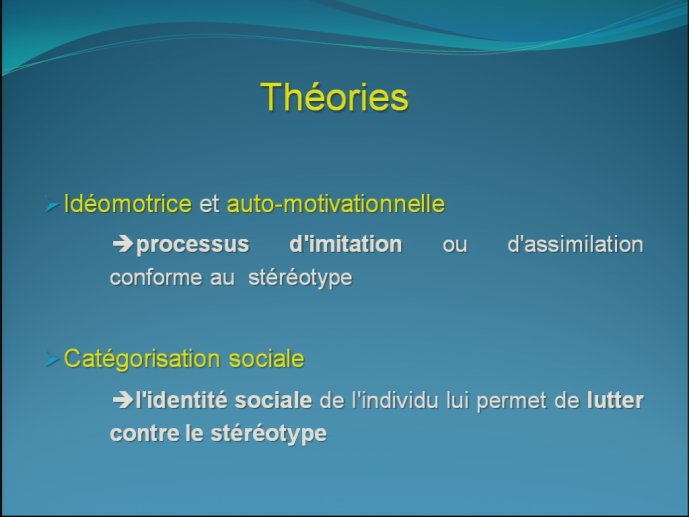 Théories

Idéomotrice et auto-motivationnelle

➔processus d'imitation ou d'assimilation conforme au stéréotype

Catégorisation sociale

➔l'identité sociale de l'individu lui permet de lutter contre le stéréotype